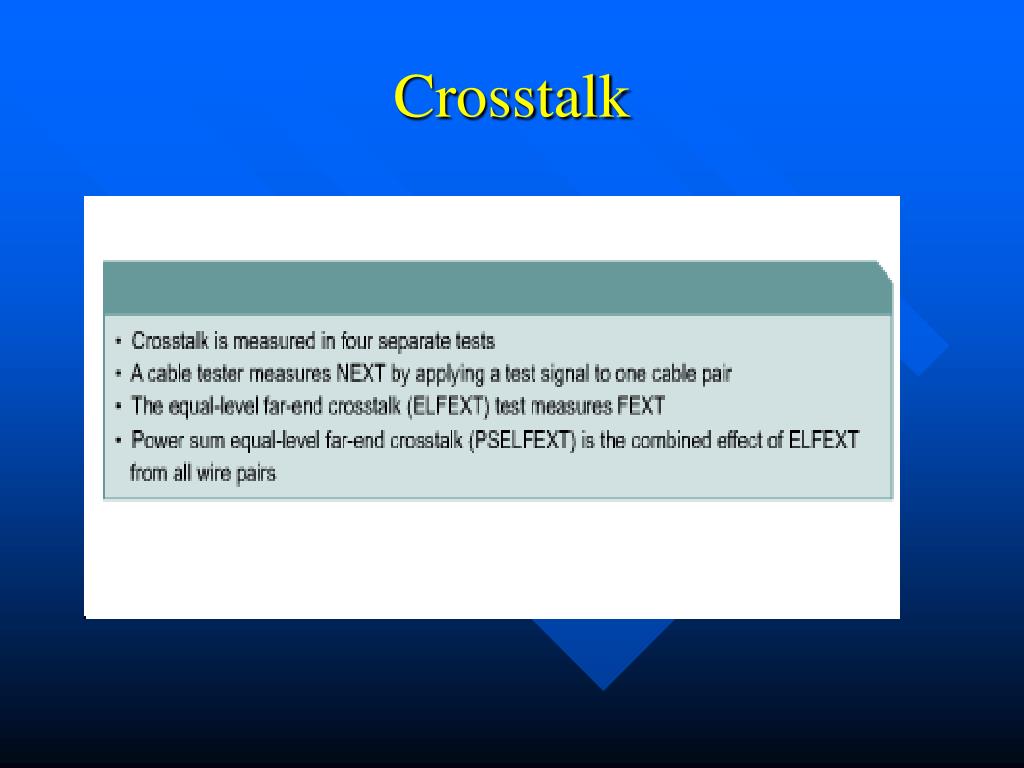 Crosstalk

• Crosstalk is measured in four separate tests
• A cable tester measures NEXT by applying a test signal to one cable pair
• The equal-level far-end crosstalk (ELFEXT) test measures FEXT
• Power sum equal-level far-end crosstalk (PSELFEXT) is the combined effect of ELFEXT from all wire pairs